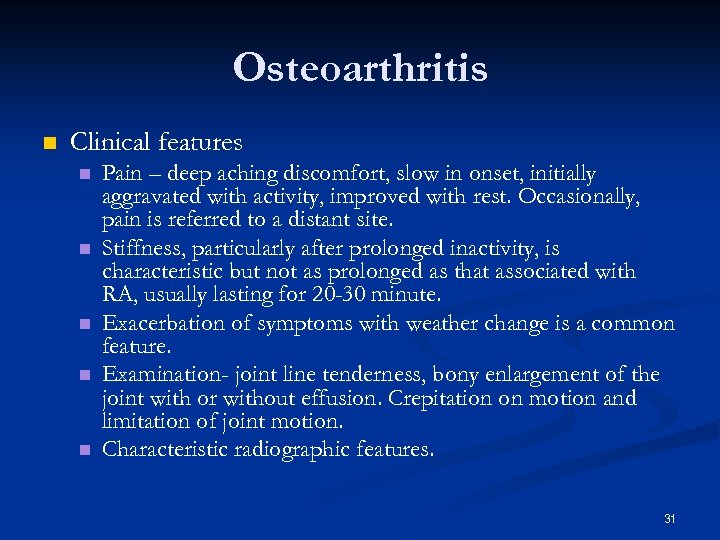 Osteoarthritis

- Clinical features
  - Pain – deep aching discomfort, slow in onset, initially aggravated with activity, improved with rest. Occasionally, pain is referred to a distant site.
  - Stiffness, particularly after prolonged inactivity, is characteristic but not as prolonged as that associated with RA, usually lasting for 20-30 minute.
  - Exacerbation of symptoms with weather change is a common feature.
  - Examination- joint line tenderness, bony enlargement of the joint with or without effusion. Crepitation on motion and limitation of joint motion.
  - Characteristic radiographic features.

31